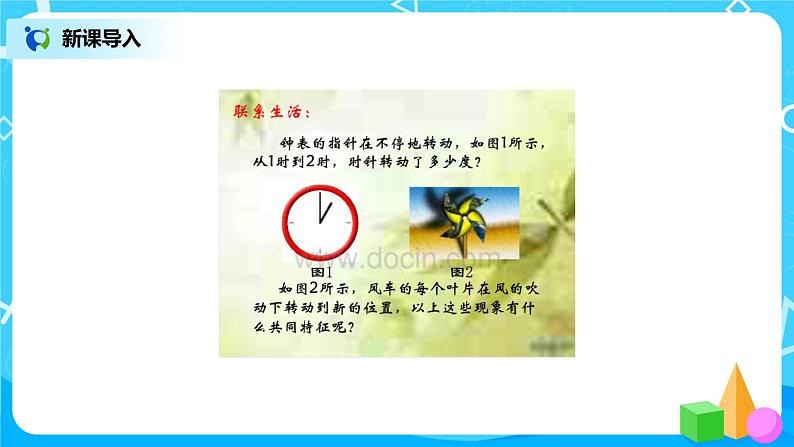 新课导入

联系生活：

钟表的指针在不停地转动，如图1所示，从1时到2时，时针转动了多少度？

www.docin.com

图1　　图2

如图2所示，风车的每个叶片在风的吹动下转动到新的位置，以上这些现象有什么共同特征呢？